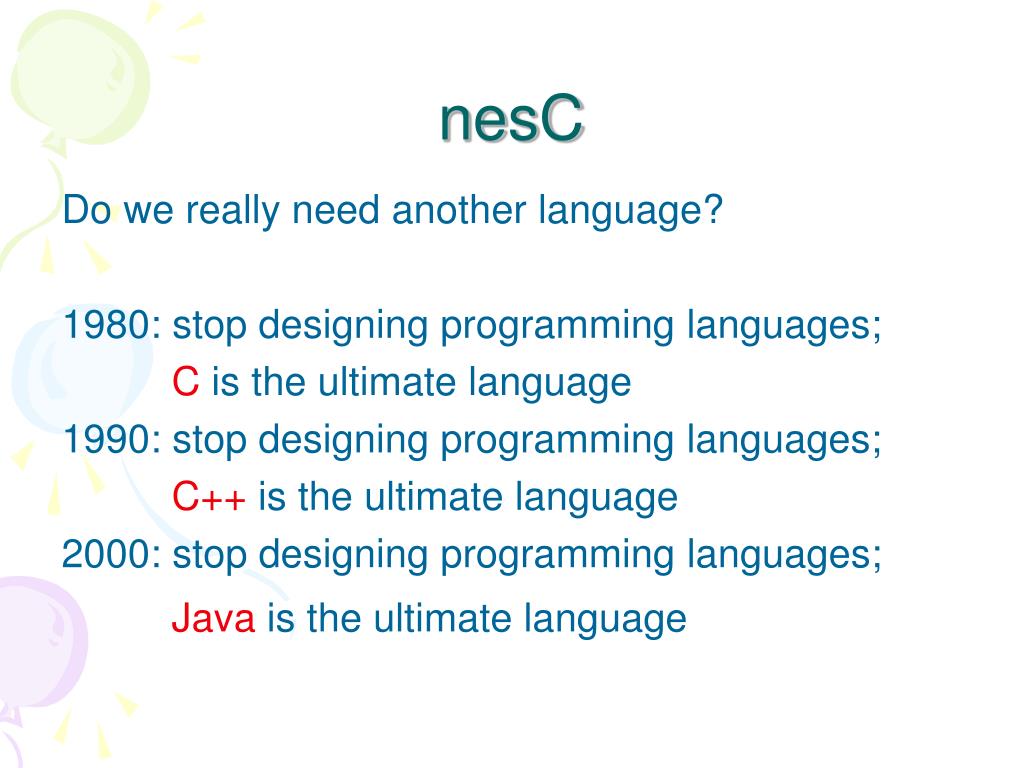 nesC

Do we really need another language?

1980: stop designing programming languages;
C is the ultimate language
1990: stop designing programming languages;
C++ is the ultimate language
2000: stop designing programming languages;
Java is the ultimate language